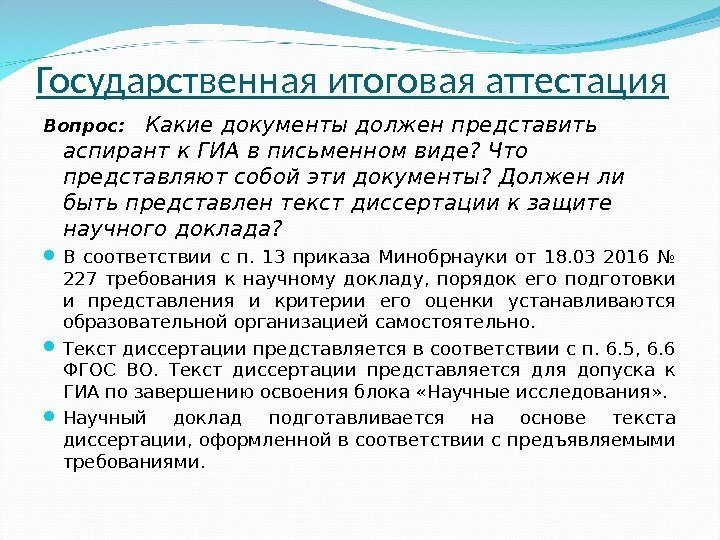 Государственная итоговая аттестация

Вопрос: Какие документы должен представить аспирант к ГИА в письменном виде? Что представляют собой эти документы? Должен ли быть представлен текст диссертации к защите научного доклада?

В соответствии с п. 13 приказа Минобрнауки от 18.03 2016 № 227 требования к научному докладу, порядок его подготовки и представления и критерии его оценки устанавливаются образовательной организацией самостоятельно.

Текст диссертации представляется в соответствии с п. 6.5, 6.6 ФГОС ВО. Текст диссертации представляется для допуска к ГИА по завершению освоения блока «Научные исследования».

Научный доклад подготавливается на основе текста диссертации, оформленной в соответствии с предъявляемыми требованиями.